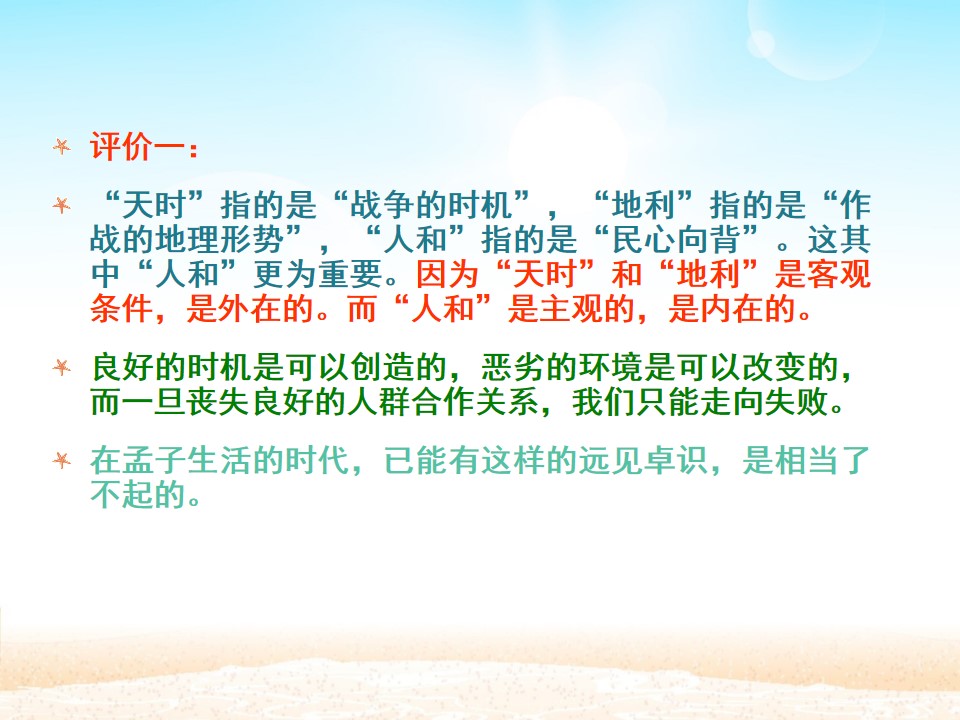 评价一：

“天时”指的是“战争的时机”，“地利”指的是“作战的地理形势”，“人和”指的是“民心向背”。这其中“人和”更为重要。因为“天时”和“地利”是客观条件，是外在的。而“人和”是主观的，是内在的。

良好的时机是可以创造的，恶劣的环境是可以改变的，而一旦丧失良好的人群合作关系，我们只能走向失败。

在孟子生活的时代，已能有这样的远见卓识，是相当了不起的。